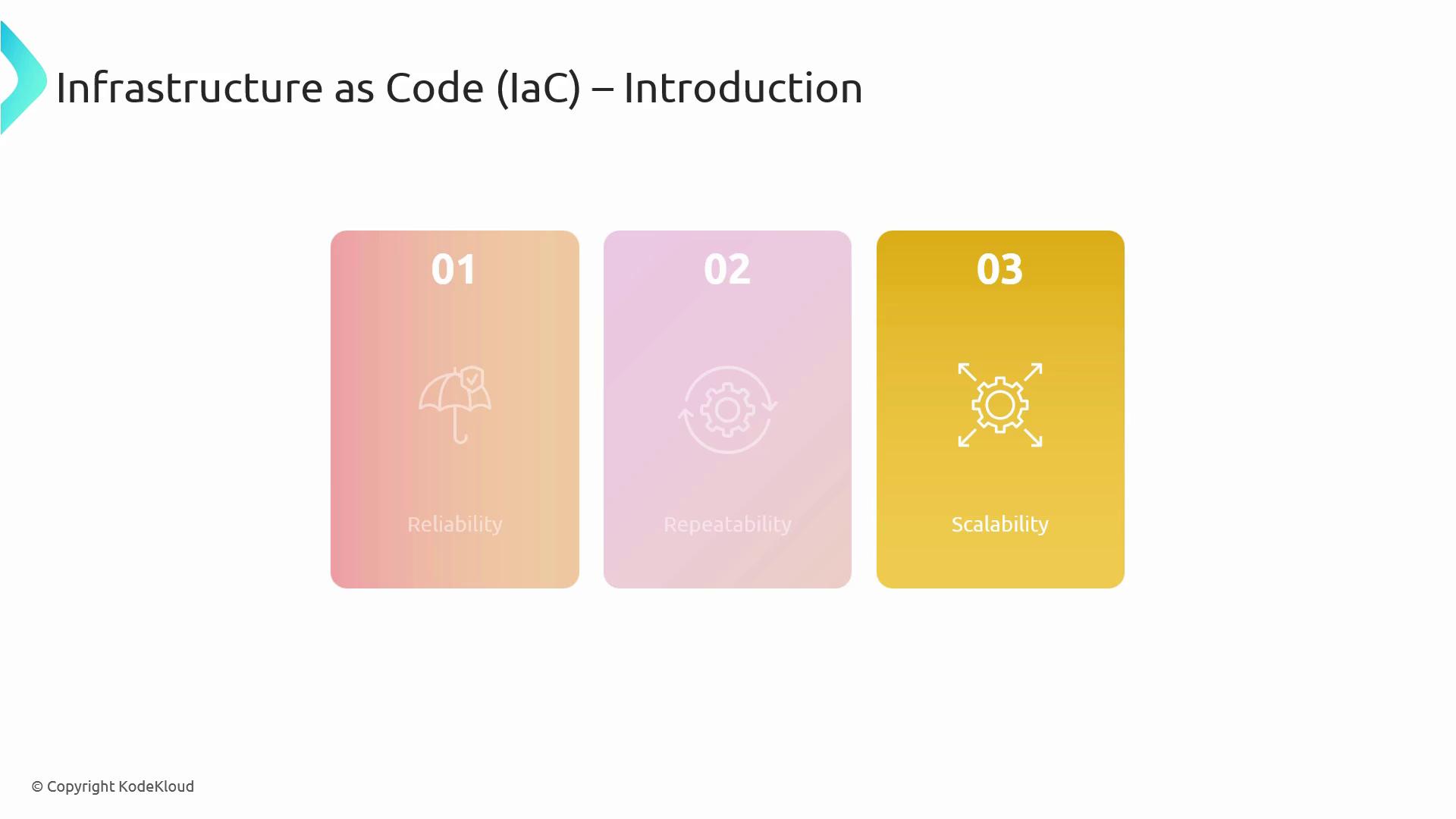 Infrastructure as Code (IaC) – Introduction

01

Reliability

02

Repeatability

03

Scalability

© Copyright KodeKloud